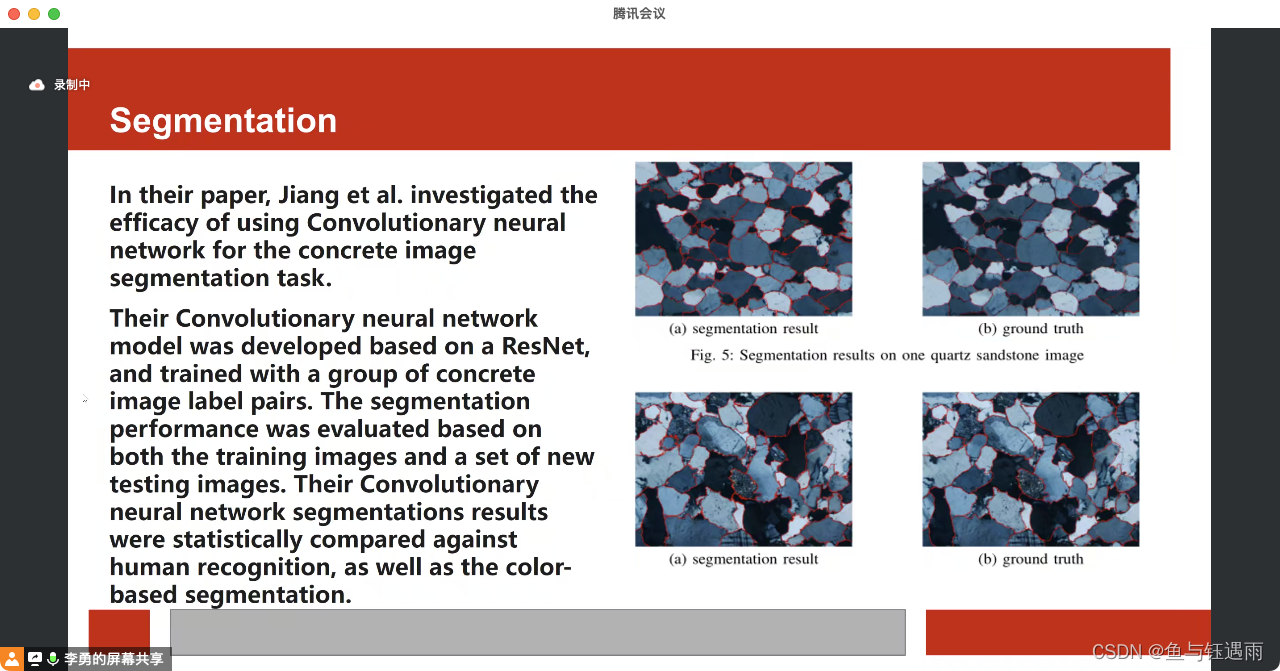 腾讯会议

录制中

Segmentation

In their paper, Jiang et al. investigated the efficacy of using Convolutionary neural network for the concrete image segmentation task.

Their Convolutionary neural network model was developed based on a ResNet, and trained with a group of concrete image label pairs. The segmentation performance was evaluated based on both the training images and a set of new testing images. Their Convolutionary neural network segmentations results were statistically compared against human recognition, as well as the color-based segmentation.

(a) segmentation result

(b) ground truth

Fig. 5: Segmentation results on one quartz sandstone image

(a) segmentation result

(b) ground truth

李勇的屏幕共享

CSDN @鱼与钰遇雨